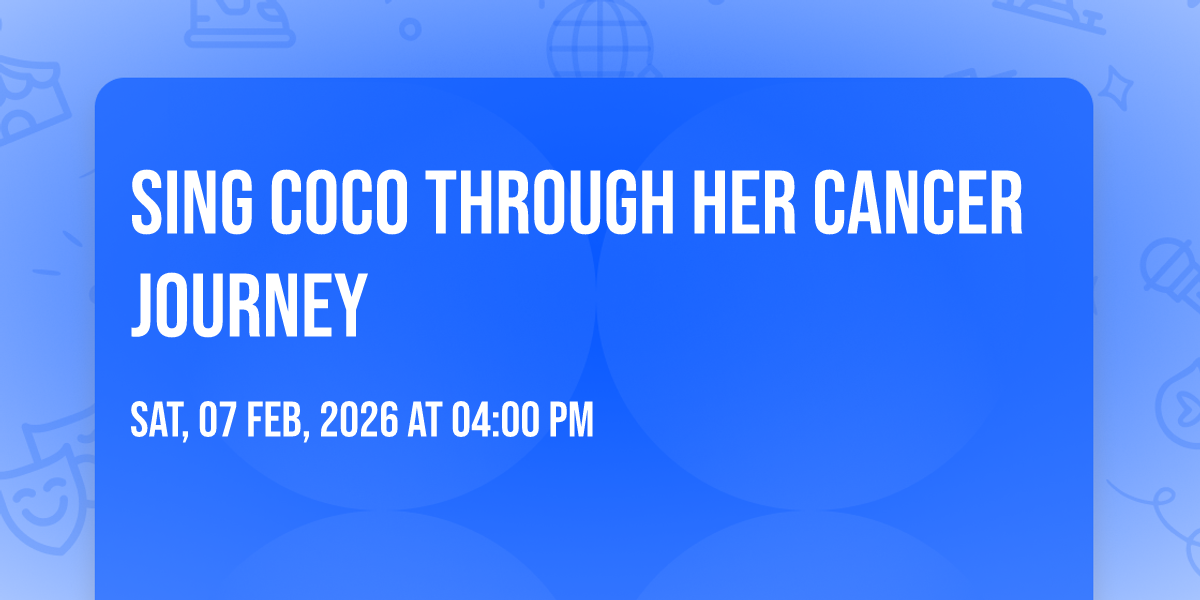 SING COCO THROUGH HER CANCER JOURNEY

SAT, 07 FEB, 2026 AT 04:00 PM